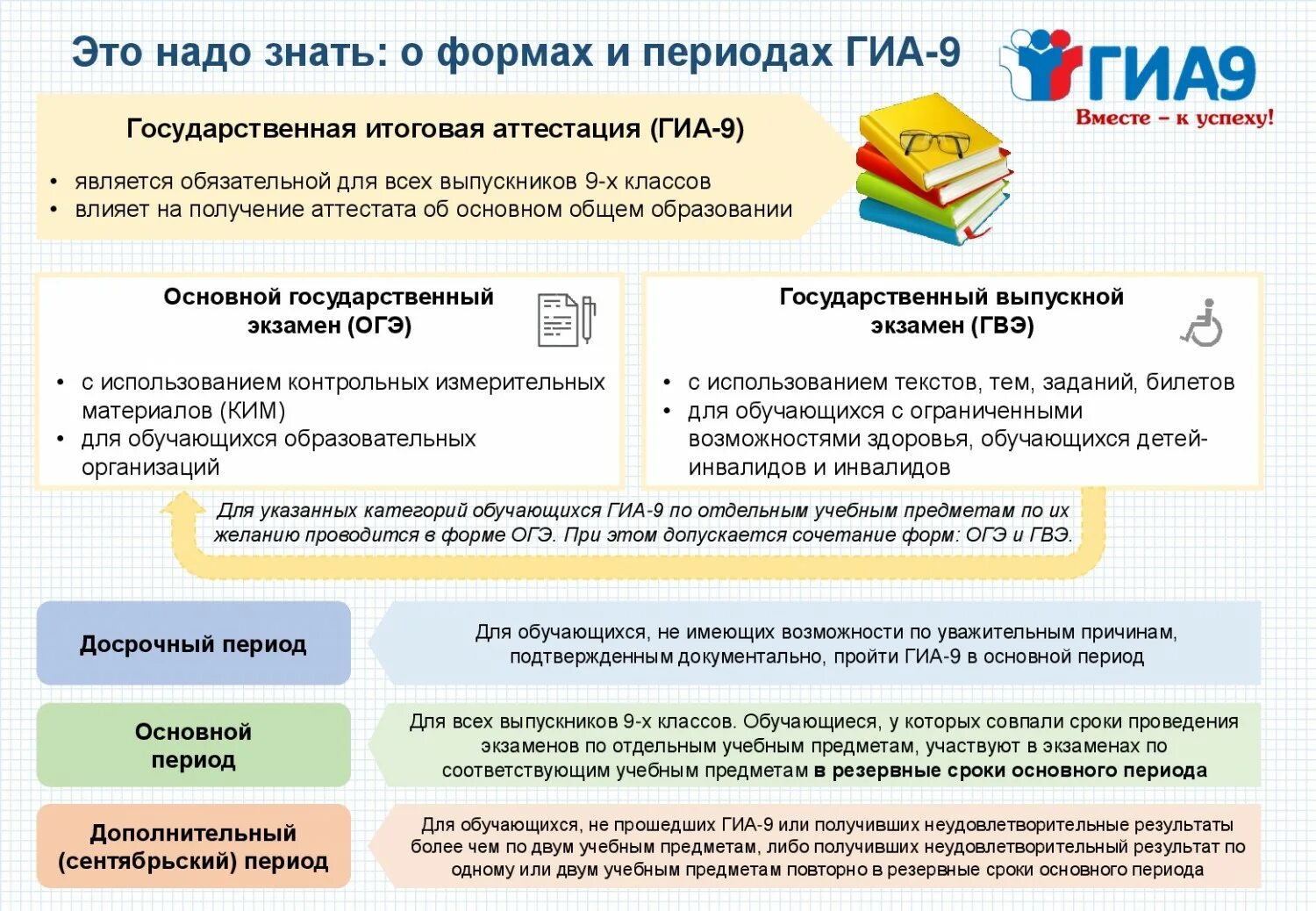 Это надо знать: о формах и периодах ГИА-9

ГИА9
Вместе – к успеху!

Государственная итоговая аттестация (ГИА-9)

• является обязательной для всех выпускников 9-х классов
• влияет на получение аттестата об основном общем образовании

Основной государственный экзамен (ОГЭ)

• с использованием контрольных измерительных материалов (КИМ)
• для обучающихся образовательных организаций

Государственный выпускной экзамен (ГВЭ)

• с использованием текстов, тем, заданий, билетов
• для обучающихся с ограниченными возможностями здоровья, обучающихся детей-инвалидов и инвалидов

Для указанных категорий обучающихся ГИА-9 по отдельным учебным предметам по их желанию проводится в форме ОГЭ. При этом допускается сочетание форм: ОГЭ и ГВЭ.

Досрочный период

Для обучающихся, не имеющих возможности по уважительным причинам, подтвержденным документально, пройти ГИА-9 в основной период

Основной период

Для всех выпускников 9-х классов. Обучающиеся, у которых совпали сроки проведения экзаменов по отдельным учебным предметам, участвуют в экзаменах по соответствующим учебным предметам в резервные сроки основного периода

Дополнительный (сентябрьский) период

Для обучающихся, не прошедших ГИА-9 или получивших неудовлетворительные результаты более чем по двум учебным предметам, либо получивших неудовлетворительный результат по одному или двум учебным предметам повторно в резервные сроки основного периода